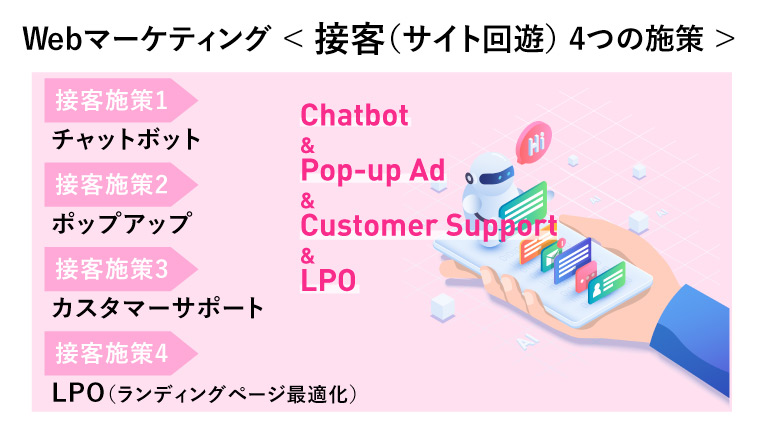 Webマーケティング < 接客(サイト回遊) 4つの施策 >

接客施策1
チャットボット

接客施策2
ポップアップ

接客施策3
カスタマーサポート

接客施策4
LPO(ランディングページ最適化)

Chatbot
&
Pop-up Ad
&
Customer Support
&
LPO

Hi

AI